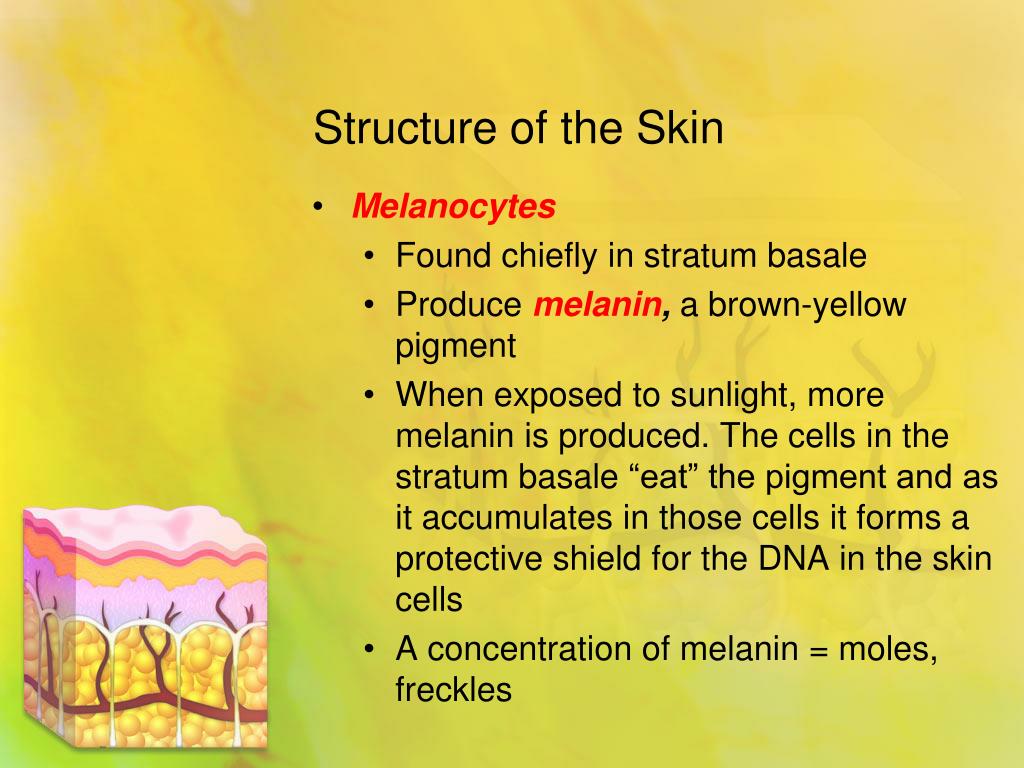 Structure of the Skin

• Melanocytes
  • Found chiefly in stratum basale
  • Produce melanin, a brown-yellow pigment
  • When exposed to sunlight, more melanin is produced. The cells in the stratum basale “eat” the pigment and as it accumulates in those cells it forms a protective shield for the DNA in the skin cells
  • A concentration of melanin = moles, freckles